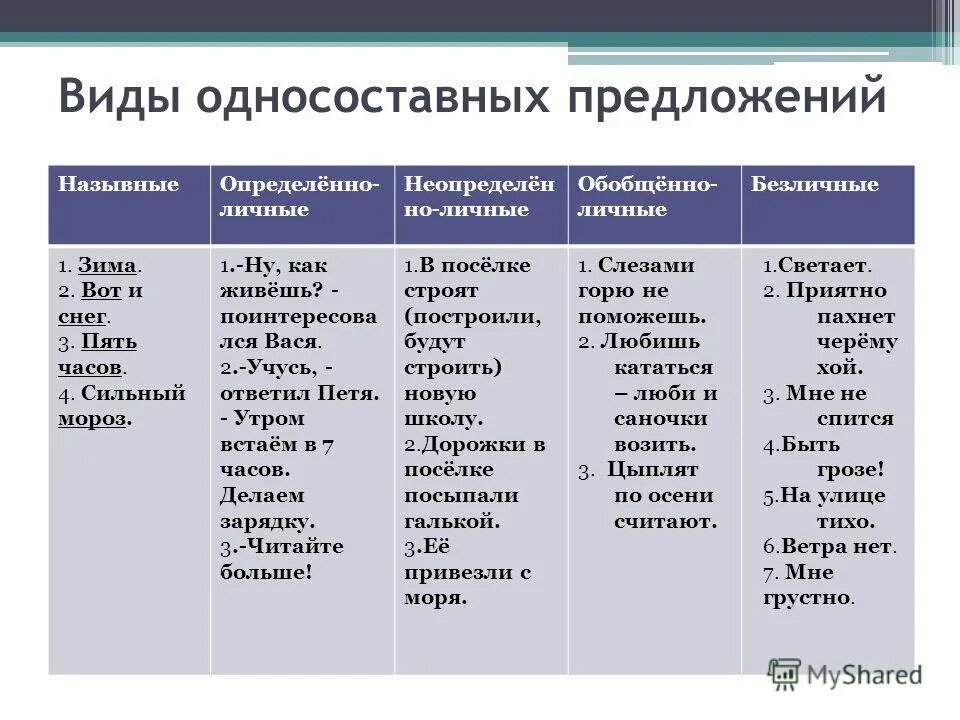 Виды односоставных предложений

| Назывные | Определённо-личные | Неопределённо-личные | Обобщённо-личные | Безличные |
|---|---|---|---|---|
| 1. Зима. 2. Вот и снег. 3. Пять часов. 4. Сильный мороз. | 1.-Ну, как живёшь? - поинтересовался Вася. 2.-Учусь, - ответил Петя. - Утром встаём в 7 часов. Делаем зарядку. 3.-Читайте больше! | 1.В посёлке строят (построили, будут строить) новую школу. 2.Дорожки в посёлке посыпали галькой. 3.Её привезли с моря. | 1. Слезами горю не поможешь. 2. Любишь кататься – люби и саночки возить. 3. Цыплят по осени считают. | 1.Светает. 2. Приятно пахнет черёмухой. 3. Мне не спится 4.Быть грозе! 5.На улице тихо. 6.Ветра нет. 7. Мне грустно. |

MyShared